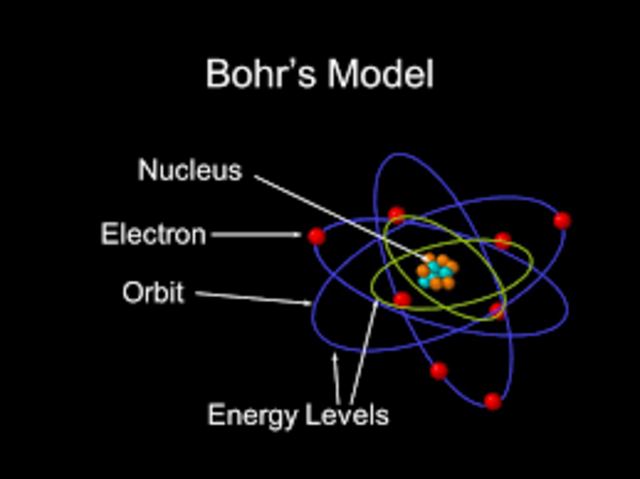 Bohr's Model

Nucleus

Electron

Orbit

Energy Levels